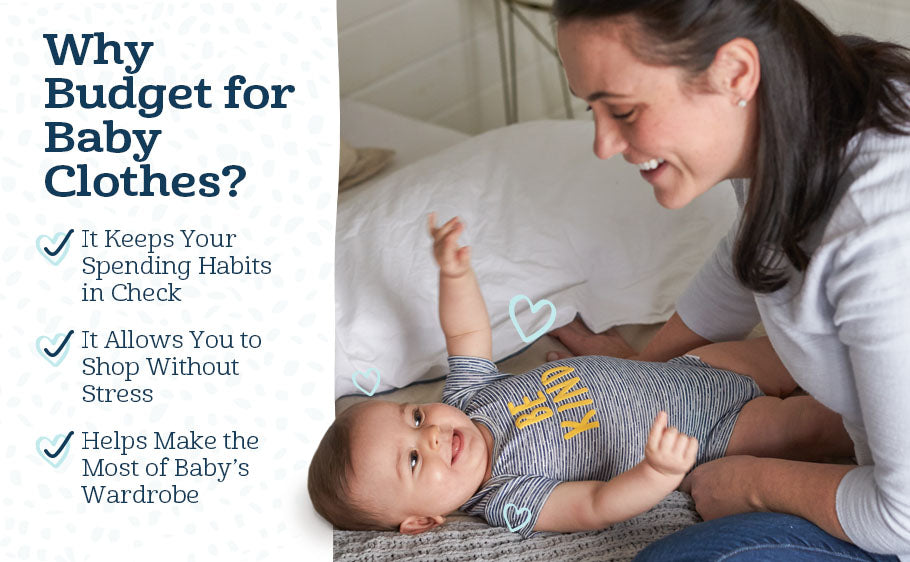 Why Budget for Baby Clothes?

It Keeps Your Spending Habits in Check

It Allows You to Shop Without Stress

Helps Make the Most of Baby's Wardrobe

BE KIND